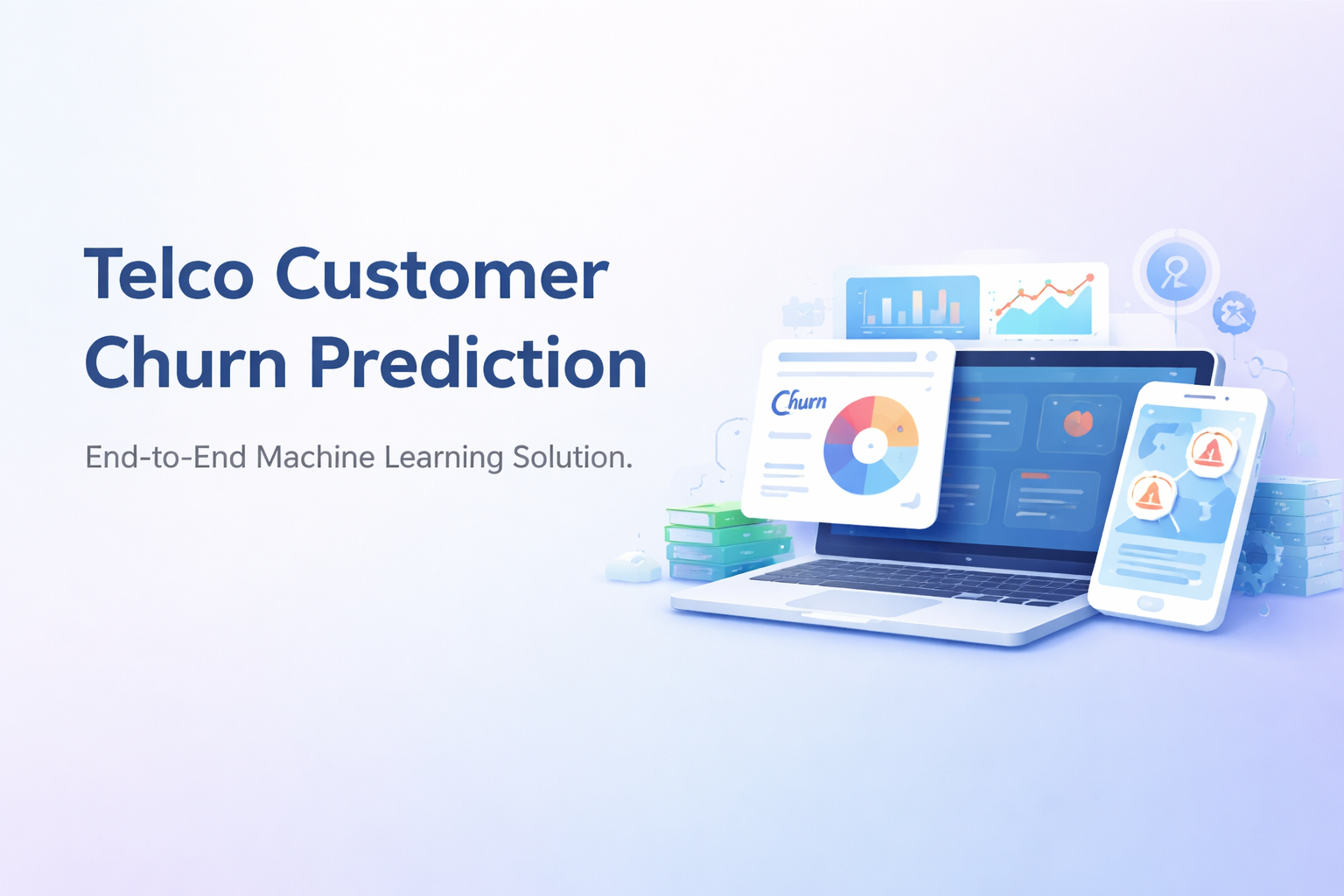 Telco Customer Churn Prediction

End-to-End Machine Learning Solution.

Churn